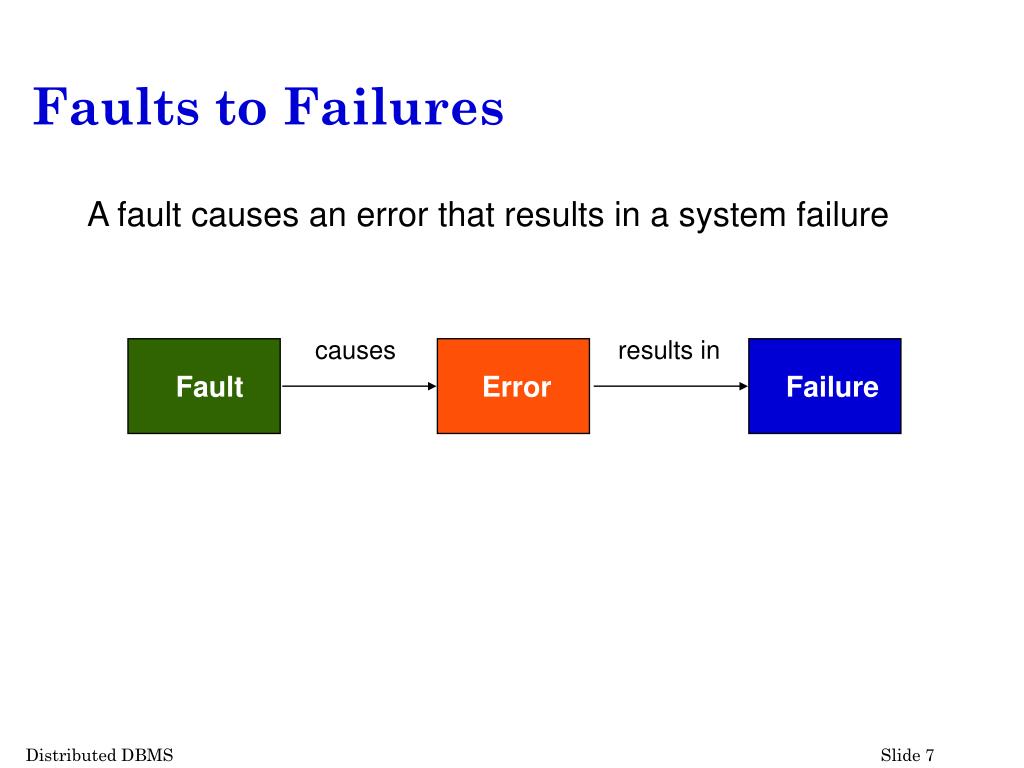 Faults to Failures

A fault causes an error that results in a system failure

Fault

causes

Error

results in

Failure

Distributed DBMS

Slide 7